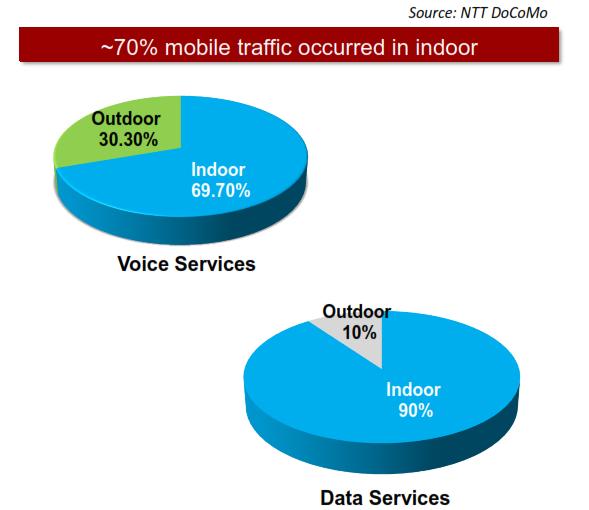 Source: NTT DoCoMo

~70% mobile traffic occurred in indoor

Outdoor
30.30%

Indoor
69.70%

Voice Services

Outdoor
10%

Indoor
90%

Data Services